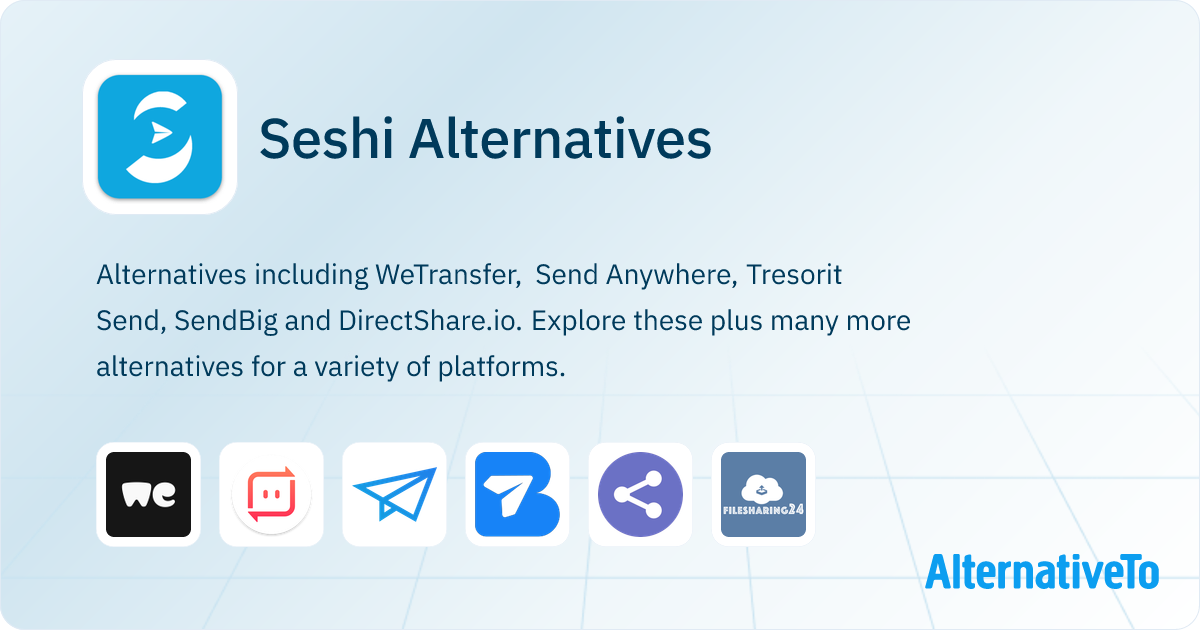 Seshi Alternatives

Alternatives including WeTransfer, Send Anywhere, Tresorit Send, SendBig and DirectShare.io. Explore these plus many more alternatives for a variety of platforms.

we

FILESHARING24

AlternativeTo